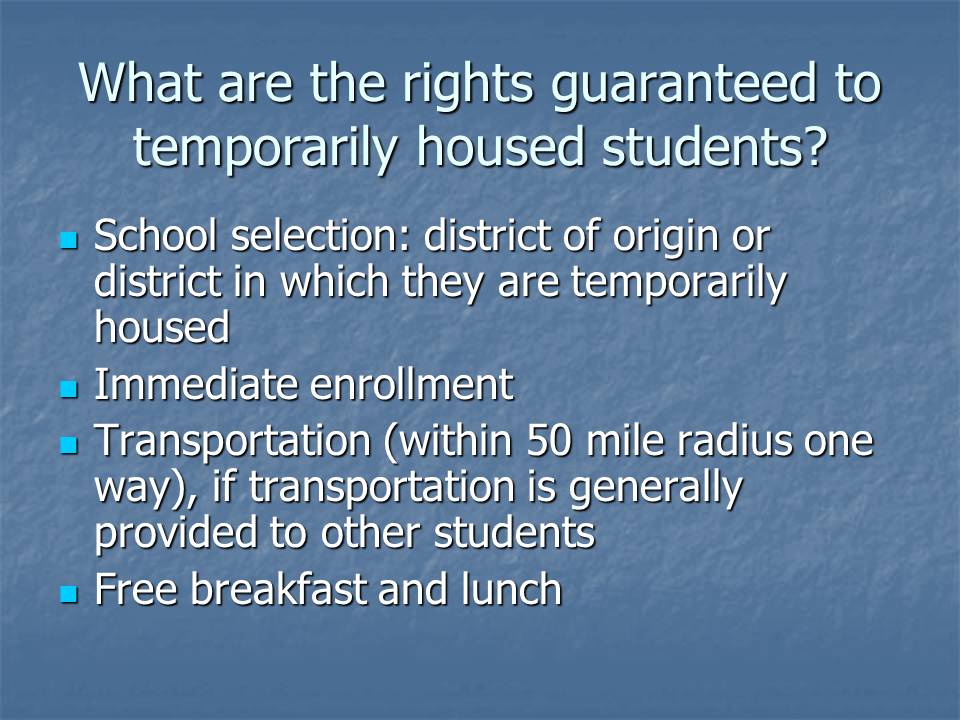 What are the rights guaranteed to temporarily housed students?

- School selection: district of origin or district in which they are temporarily housed
- Immediate enrollment
- Transportation (within 50 mile radius one way), if transportation is generally provided to other students
- Free breakfast and lunch